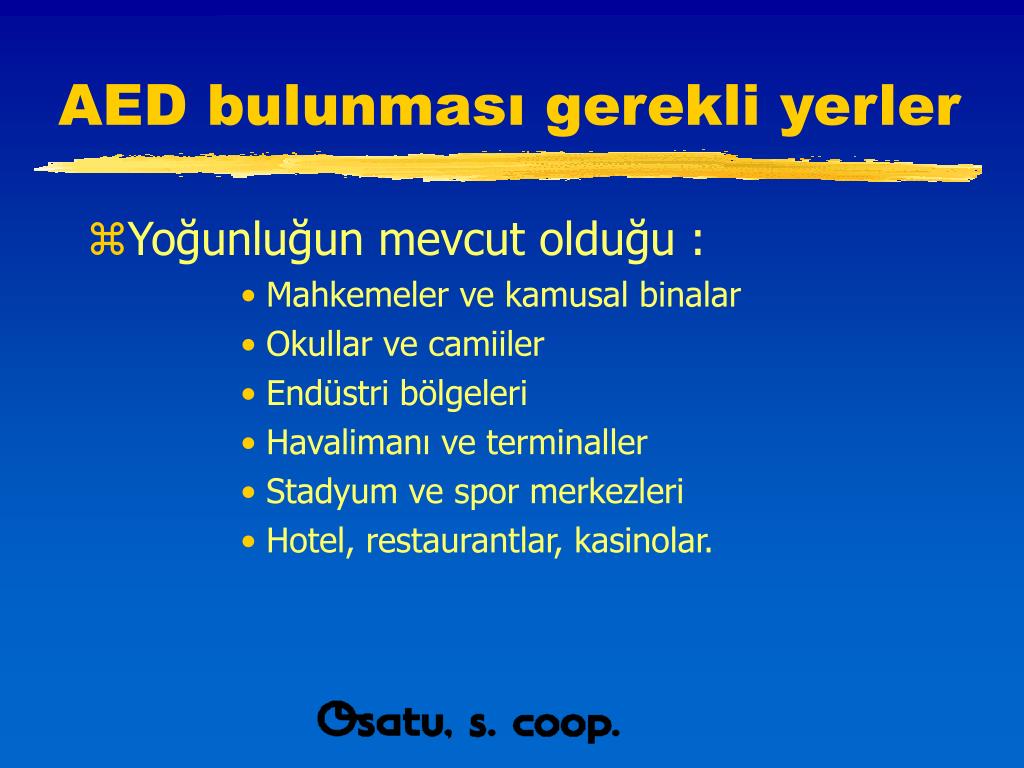 AED bulunması gerekli yerler

⌘Yoğunluğun mevcut olduğu :

• Mahkemeler ve kamusal binalar
• Okullar ve camiiler
• Endüstri bölgeleri
• Havalimanı ve terminaller
• Stadyum ve spor merkezleri
• Hotel, restaurantlar, kasinolar.

Osatu, s. coop.